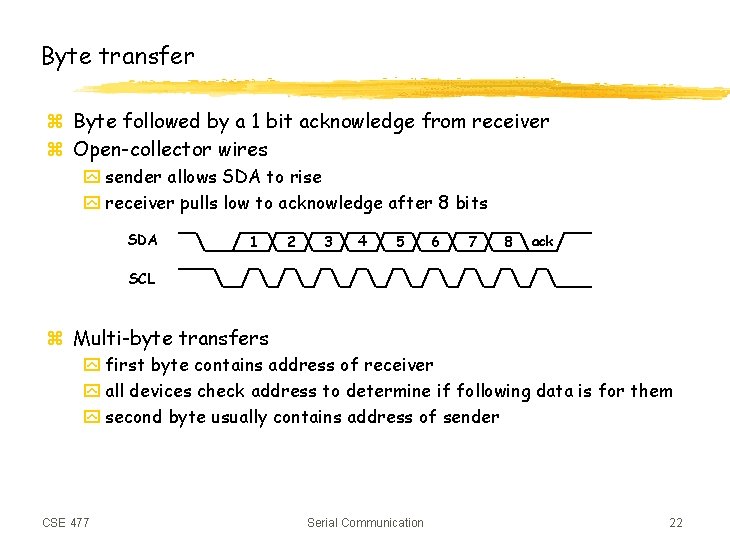 Byte transfer

Byte followed by a 1 bit acknowledge from receiver

Open-collector wires

sender allows SDA to rise

receiver pulls low to acknowledge after 8 bits

SDA 1 2 3 4 5 6 7 8 ack

SCL

Multi-byte transfers

first byte contains address of receiver

all devices check address to determine if following data is for them

second byte usually contains address of sender

CSE 477 Serial Communication 22